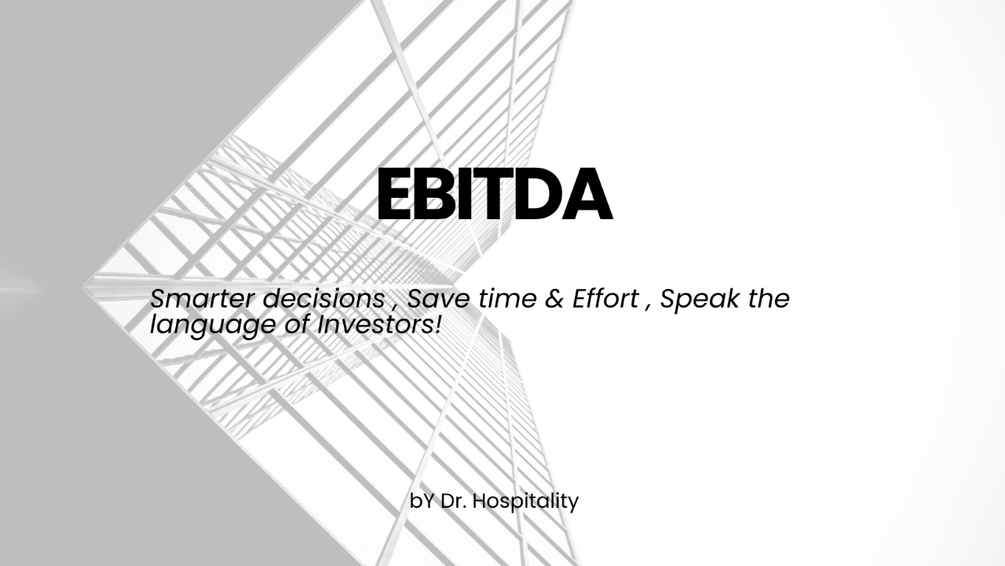 EBITDA

Smarter decisions , Save time & Effort , Speak the language of Investors!

bY Dr. Hospitality